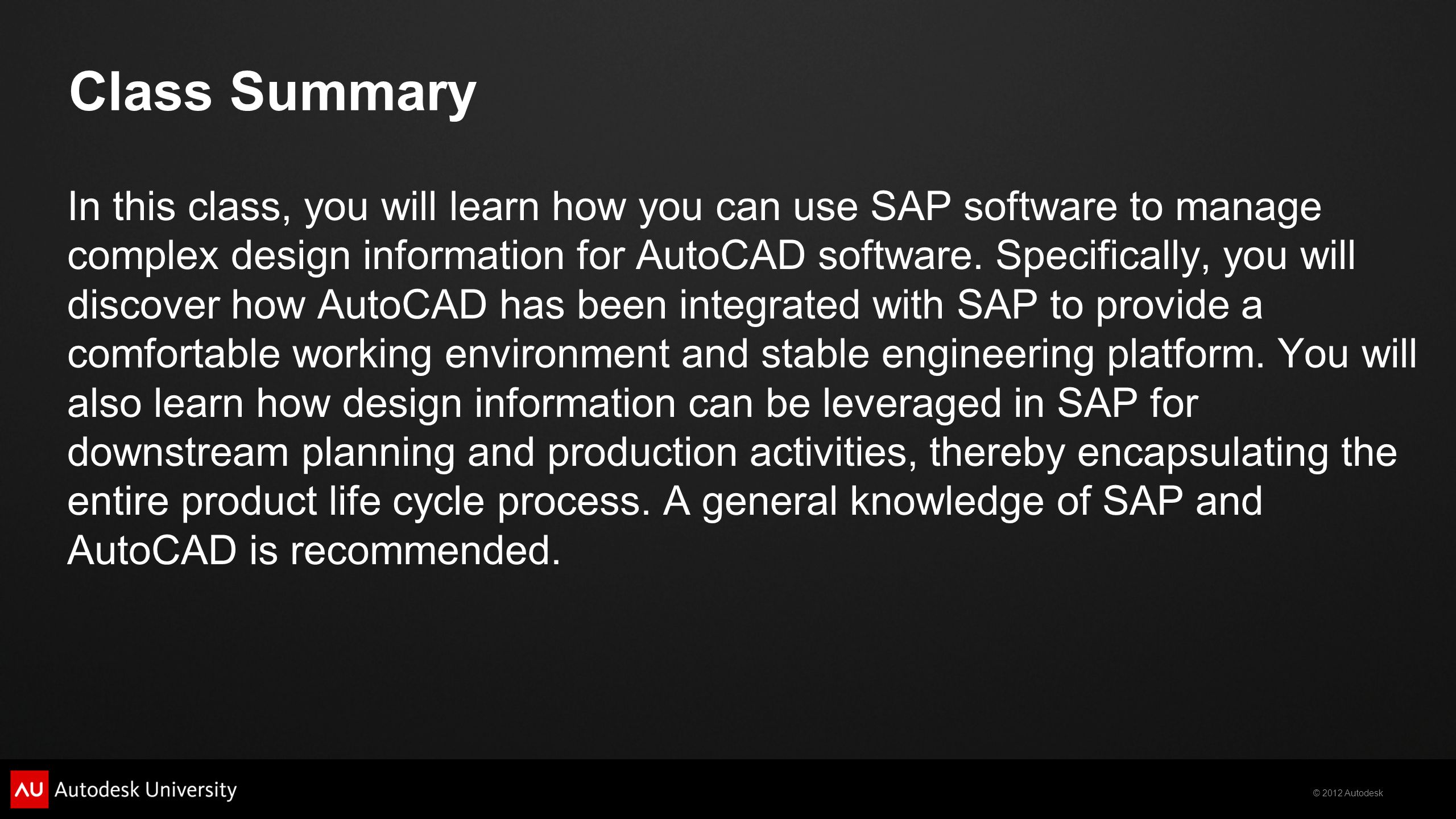 Class Summary

In this class, you will learn how you can use SAP software to manage complex design information for AutoCAD software. Specifically, you will discover how AutoCAD has been integrated with SAP to provide a comfortable working environment and stable engineering platform. You will also learn how design information can be leveraged in SAP for downstream planning and production activities, thereby encapsulating the entire product life cycle process. A general knowledge of SAP and AutoCAD is recommended.

AU Autodesk University

© 2012 Autodesk